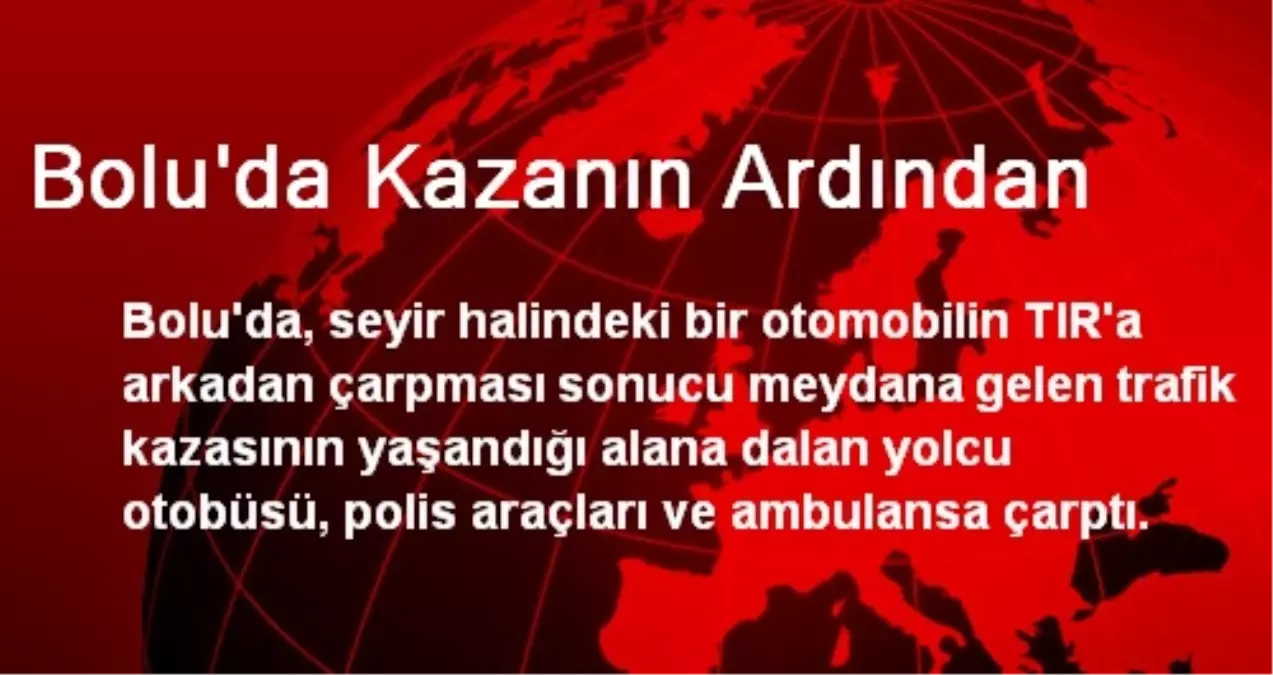 Bolu'da Kazanın Ardından

Bolu'da, seyir halindeki bir otomobilin TIR'a arkadan çarpması sonucu meydana gelen trafik kazasının yaşandığı alana dalan yolcu otobüsü, polis araçları ve ambulansa çarptı.